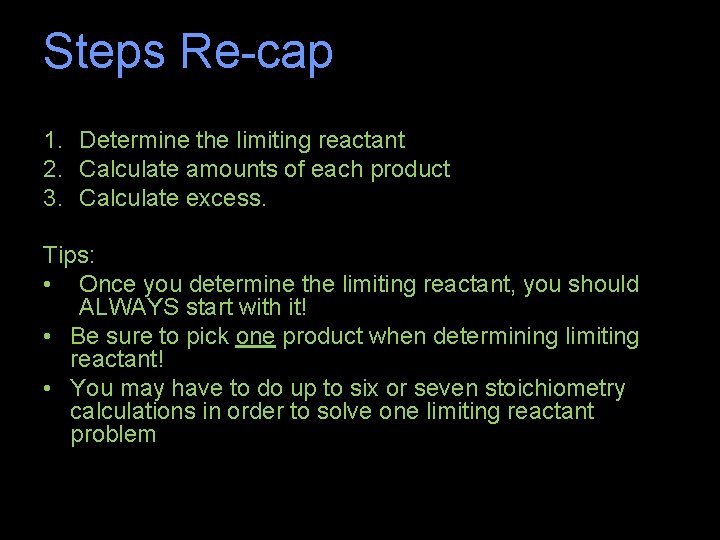 Steps Re-cap

1. Determine the limiting reactant
2. Calculate amounts of each product
3. Calculate excess.

Tips:
• Once you determine the limiting reactant, you should ALWAYS start with it!
• Be sure to pick one product when determining limiting reactant!
• You may have to do up to six or seven stoichiometry calculations in order to solve one limiting reactant problem